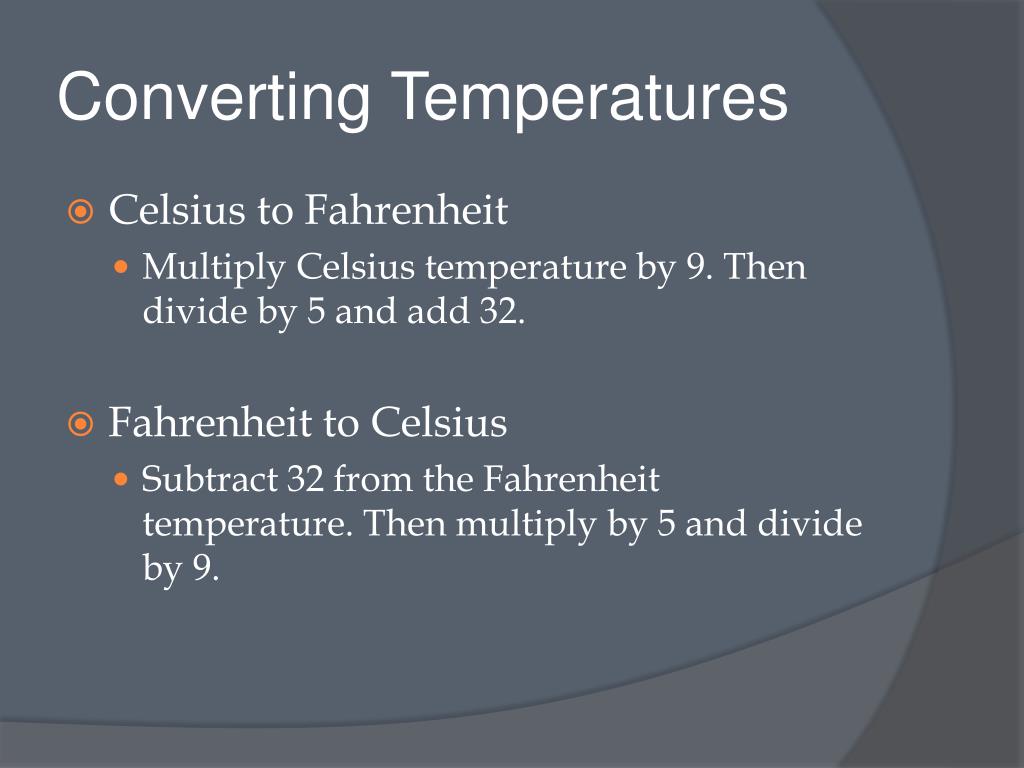 Converting Temperatures

Celsius to Fahrenheit

Multiply Celsius temperature by 9. Then divide by 5 and add 32.

Fahrenheit to Celsius

Subtract 32 from the Fahrenheit temperature. Then multiply by 5 and divide by 9.